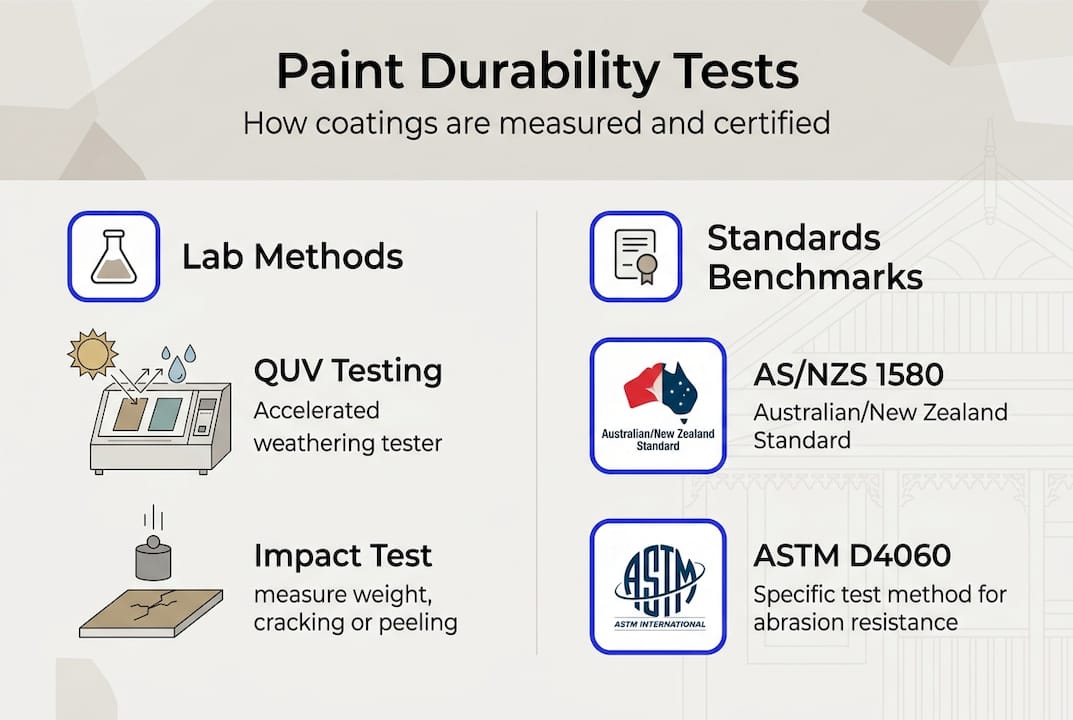 Paint Durability Tests
How coatings are measured and certified

Lab Methods

QUV Testing
Accelerated weathering tester

Impact Test
measure weight, cracking or peeling

Standards Benchmarks

Australian/New Zealand Standard

AS/NZS 1580
Australian/New Zealand Standard

ASTM
ASTM INTERNATIONAL

ASTM D4060
Specific test method for abrasion resistance